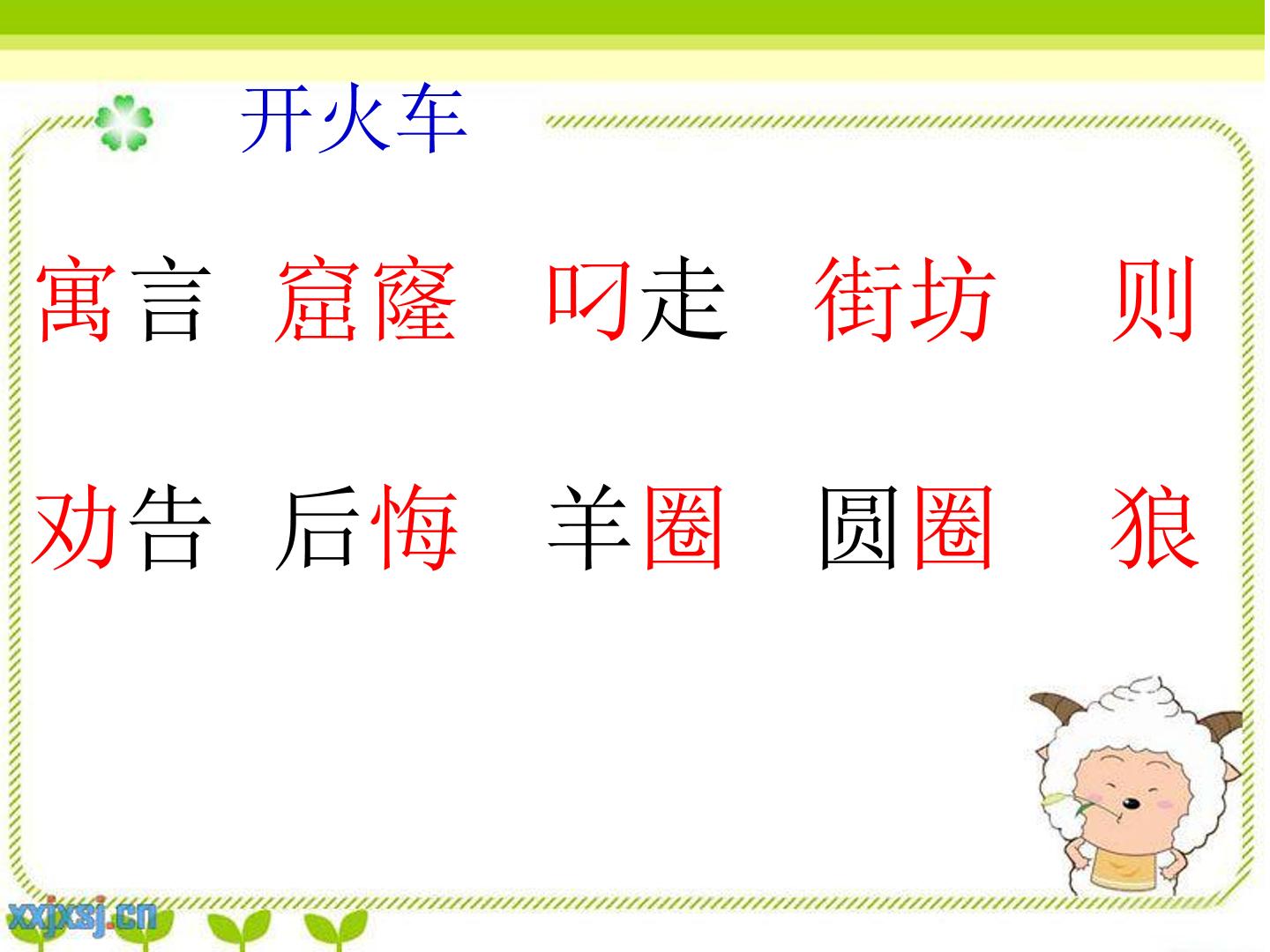 开火车

寓言 窟窿 叼走 街坊 则

劝告 后悔 羊圈 圆圈 狼

xxjxsj.cn